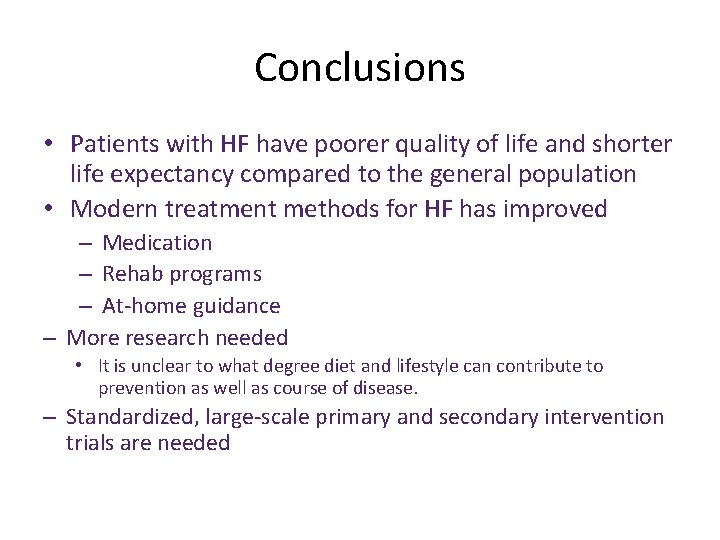 Conclusions

• Patients with HF have poorer quality of life and shorter life expectancy compared to the general population
• Modern treatment methods for HF has improved
– Medication
– Rehab programs
– At-home guidance
– More research needed
• It is unclear to what degree diet and lifestyle can contribute to prevention as well as course of disease.
– Standardized, large-scale primary and secondary intervention trials are needed